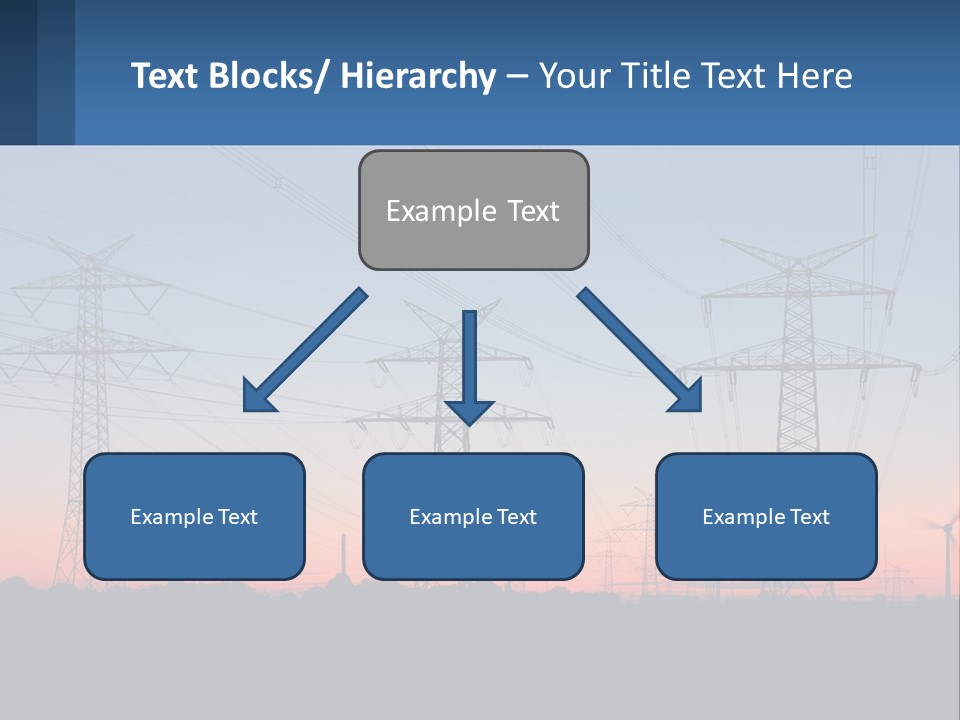 Text Blocks/ Hierarchy – Your Title Text Here

Example Text

Example Text

Example Text

Example Text